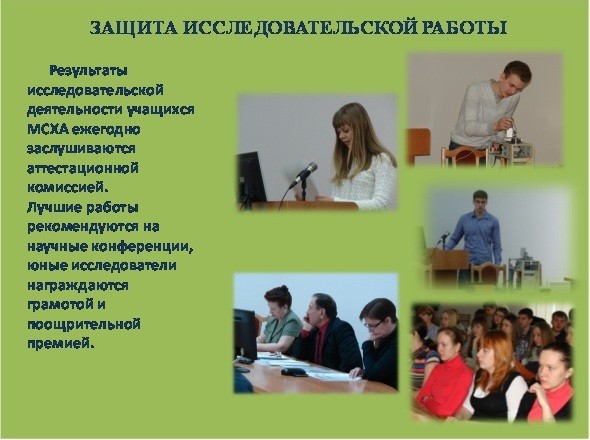 ЗАЩИТА ИССЛЕДОВАТЕЛЬСКОЙ РАБОТЫ

Результаты исследовательской деятельности учащихся МСХА ежегодно заслушиваются аттестационной комиссией. Лучшие работы рекомендуются на научные конференции, юные исследователи награждаются грамотой и поощрительной премией.